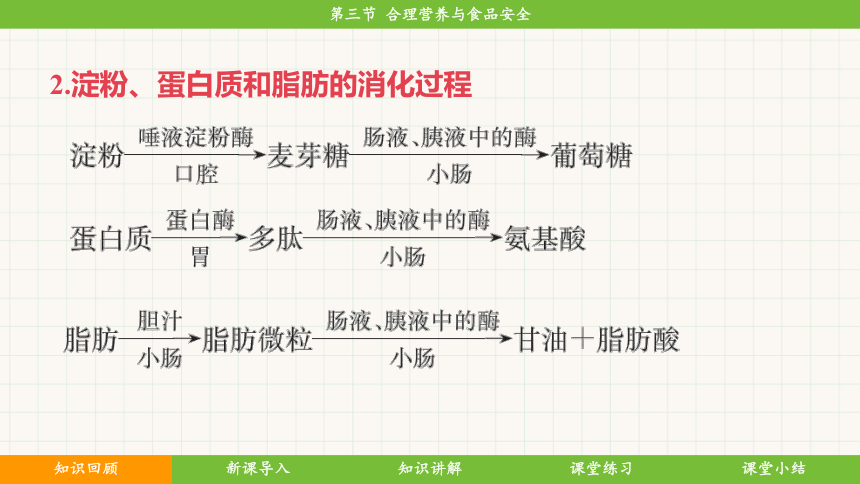 第三节 合理营养与食品安全

2.淀粉、蛋白质和脂肪的消化过程

淀粉 $\xrightarrow[\text{口腔}]{\text{唾液淀粉酶}}$ 麦芽糖 $\xrightarrow[\text{小肠}]{\text{肠液、胰液中的酶}}$ 葡萄糖

蛋白质 $\xrightarrow[\text{胃}]{\text{蛋白酶}}$ 多肽 $\xrightarrow[\text{小肠}]{\text{肠液、胰液中的酶}}$ 氨基酸

脂肪 $\xrightarrow[\text{小肠}]{\text{胆汁}}$ 脂肪微粒 $\xrightarrow[\text{小肠}]{\text{肠液、胰液中的酶}}$ 甘油＋脂肪酸

知识回顾 新课导入 知识讲解 课堂练习 课堂小结